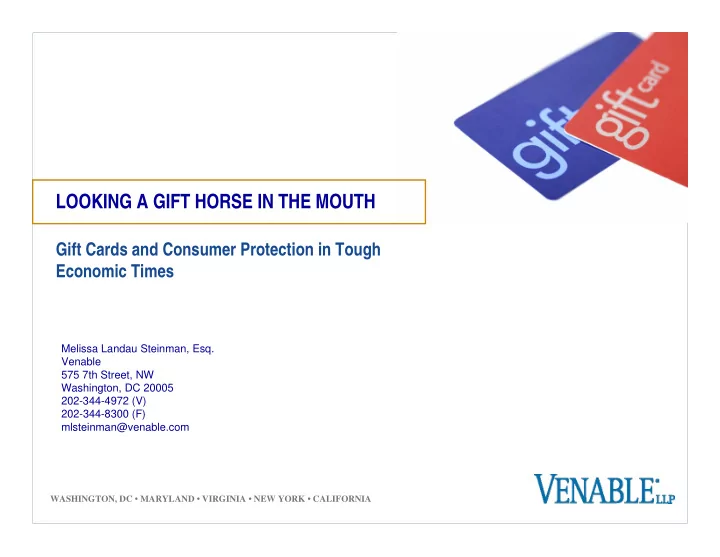 gift

gift card

LOOKING A GIFT HORSE IN THE MOUTH

Gift Cards and Consumer Protection in Tough Economic Times

Melissa Landau Steinman, Esq.
Venable
575 7th Street, NW
Washington, DC 20005
202-344-4972 (V)
202-344-8300 (F)
mlsteinman@venable.com

WASHINGTON, DC • MARYLAND • VIRGINIA • NEW YORK • CALIFORNIA

VENABLE LLP